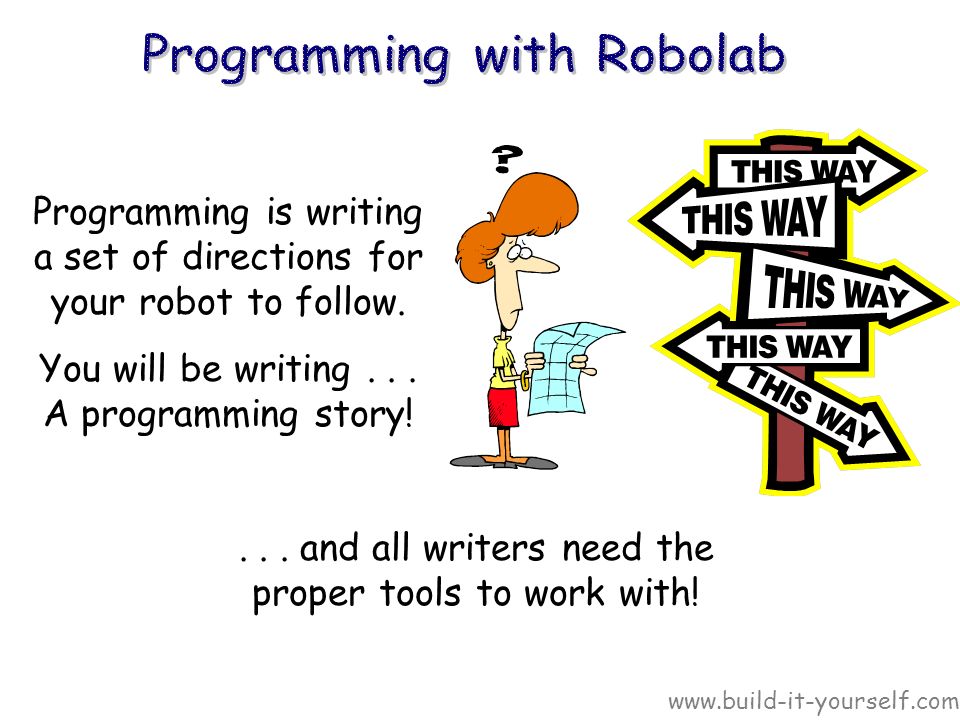 Programming with Robolab

Programming is writing a set of directions for your robot to follow.

You will be writing . . . A programming story!

?

THIS WAY
THIS WAY
THIS WAY
THIS WAY
THIS WAY

. . . and all writers need the proper tools to work with!

www.build-it-yourself.com